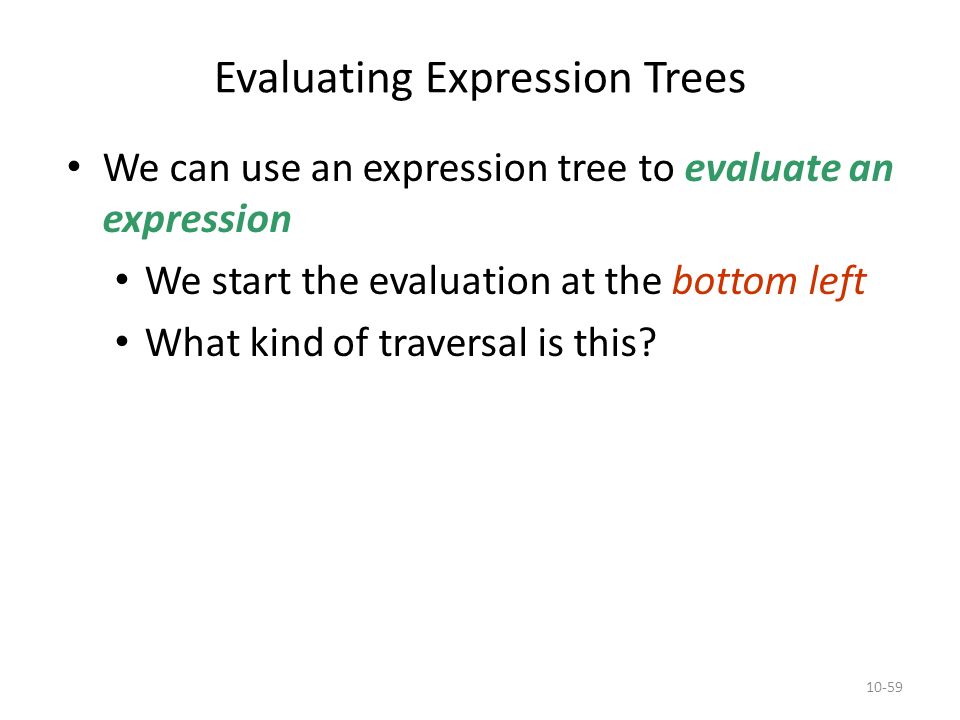 Evaluating Expression Trees

• We can use an expression tree to evaluate an expression

• We start the evaluation at the bottom left

• What kind of traversal is this?

10-59